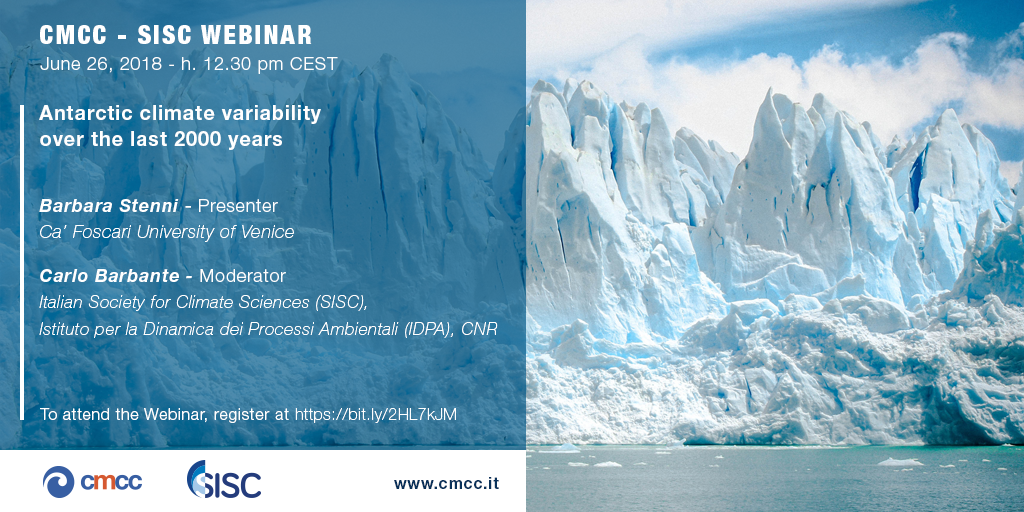 CMCC - SISC WEBINAR
June 26, 2018 - h. 12.30 pm CEST

Antarctic climate variability over the last 2000 years

Barbara Stenni - Presenter
Ca' Foscari University of Venice

Carlo Barbante - Moderator
Italian Society for Climate Sciences (SISC),
Istituto per la Dinamica dei Processi Ambientali (IDPA), CNR

To attend the Webinar, register at https://bit.ly/2HL7kJM

cmcc

SISC

www.cmcc.it